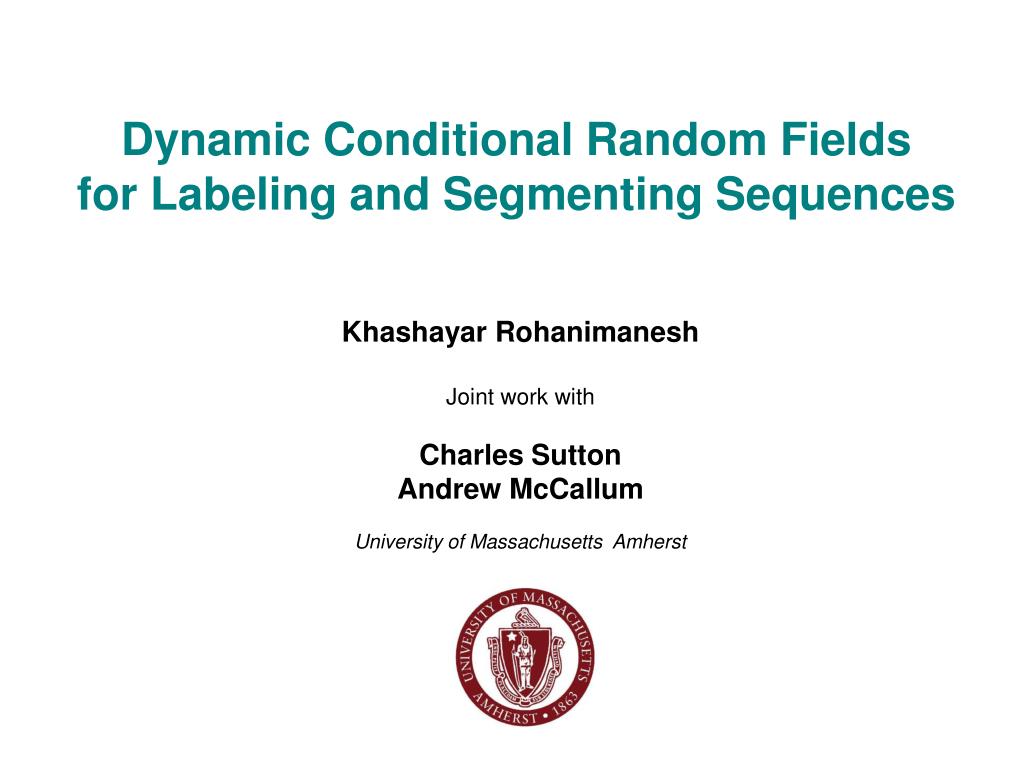 Dynamic Conditional Random Fields for Labeling and Segmenting Sequences

Khashayar Rohanimanesh

Joint work with

Charles Sutton
Andrew McCallum

University of Massachusetts Amherst

UNIVERSITY OF MASSACHUSETTS
AMHERST • 1863